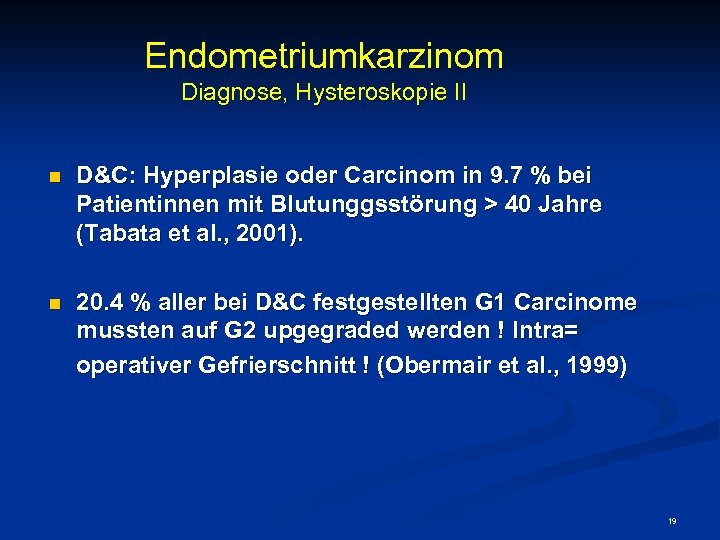 Endometriumkarzinom
Diagnose, Hysteroskopie II

D&C: Hyperplasie oder Carcinom in 9.7 % bei Patientinnen mit Blutunggsstörung > 40 Jahre (Tabata et al., 2001).

20.4 % aller bei D&C festgestellten G1 Carcinome mussten auf G2 upgegraded werden ! Intra= operativer Gefrierschnitt ! (Obermair et al., 1999)

19